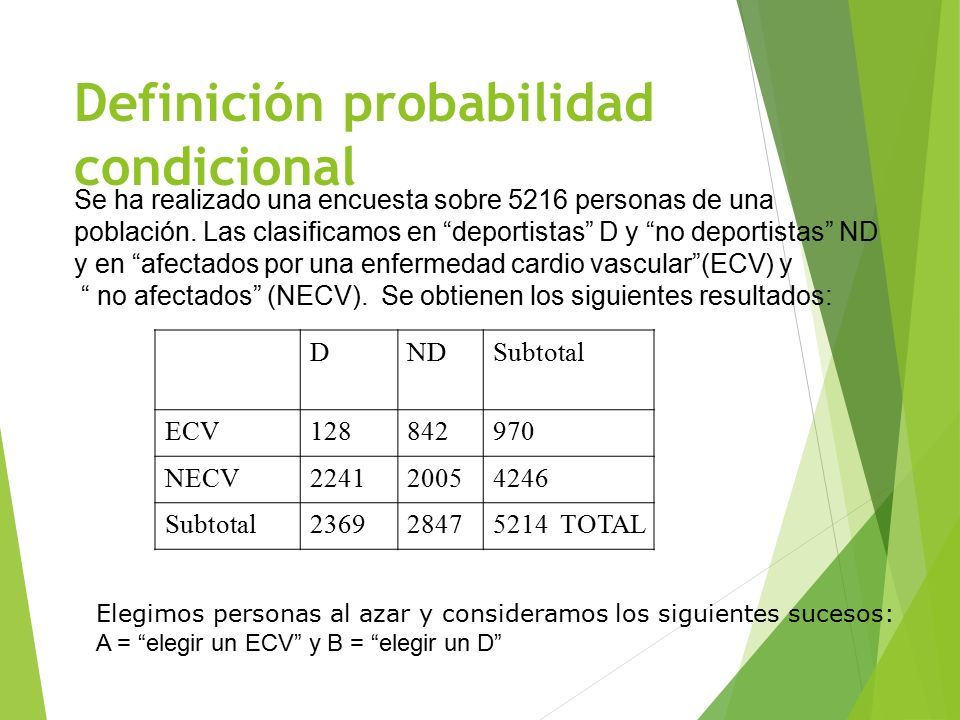 Definición probabilidad condicional

Se ha realizado una encuesta sobre 5216 personas de una población. Las clasificamos en “deportistas” D y “no deportistas” ND y en “afectados por una enfermedad cardio vascular”(ECV) y “ no afectados” (NECV). Se obtienen los siguientes resultados:

| | D | ND | Subtotal |
|---|---|---|---|
| ECV | 128 | 842 | 970 |
| NECV | 2241 | 2005 | 4246 |
| Subtotal | 2369 | 2847 | 5214 TOTAL |

Elegimos personas al azar y consideramos los siguientes sucesos:
A = “elegir un ECV” y B = “elegir un D”